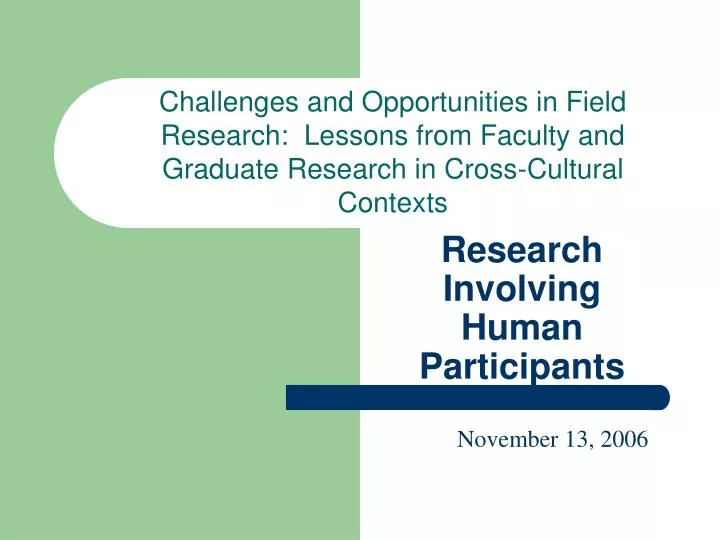 Challenges and Opportunities in Field Research: Lessons from Faculty and Graduate Research in Cross-Cultural Contexts

Research Involving Human Participants

November 13, 2006